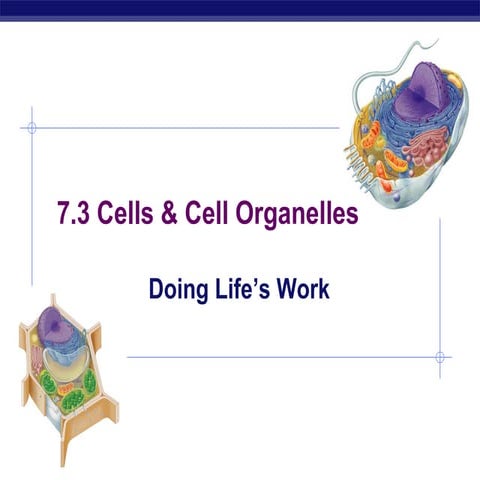 7.3 Cells & Cell Organelles

Doing Life’s Work